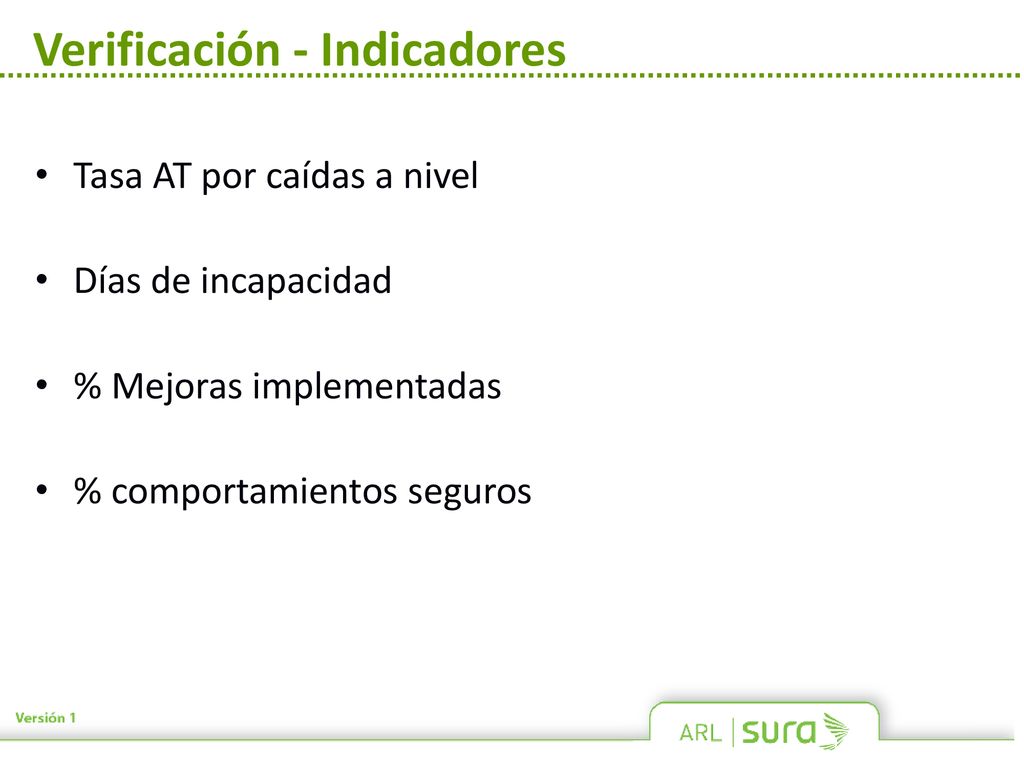 Verificación - Indicadores

• Tasa AT por caídas a nivel

• Días de incapacidad

• % Mejoras implementadas

• % comportamientos seguros

Versión 1

ARL | sura